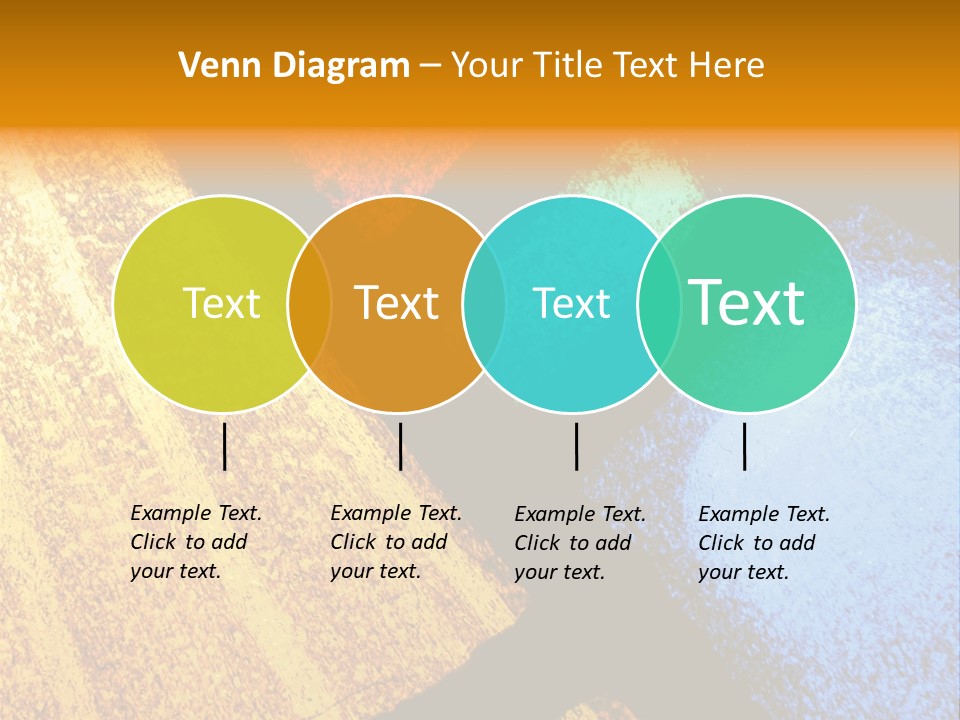 Venn Diagram – Your Title Text Here

Text

Text

Text

Text

Example Text. Click to add your text.

Example Text. Click to add your text.

Example Text. Click to add your text.

Example Text. Click to add your text.